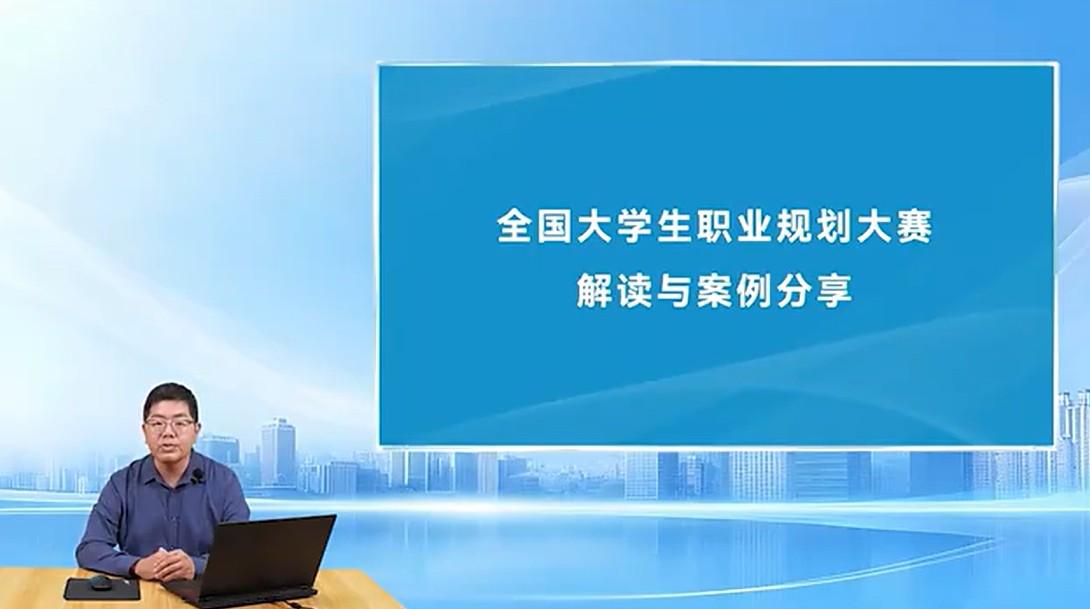 全国大学生职业规划大赛
解读与案例分享